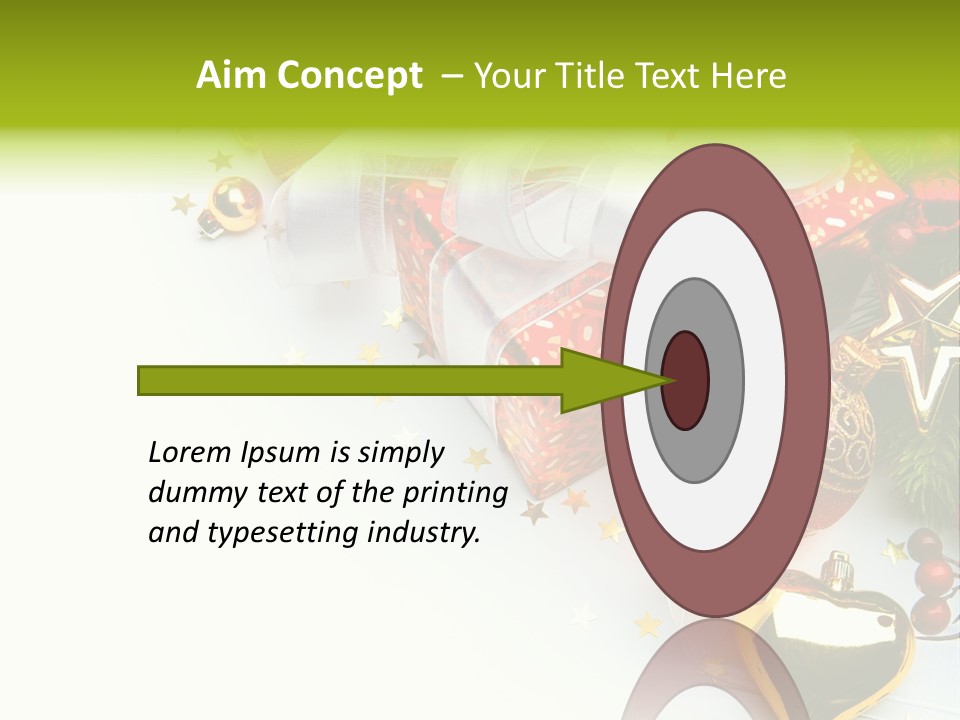 Aim Concept – Your Title Text Here

Lorem Ipsum is simply dummy text of the printing and typesetting industry.